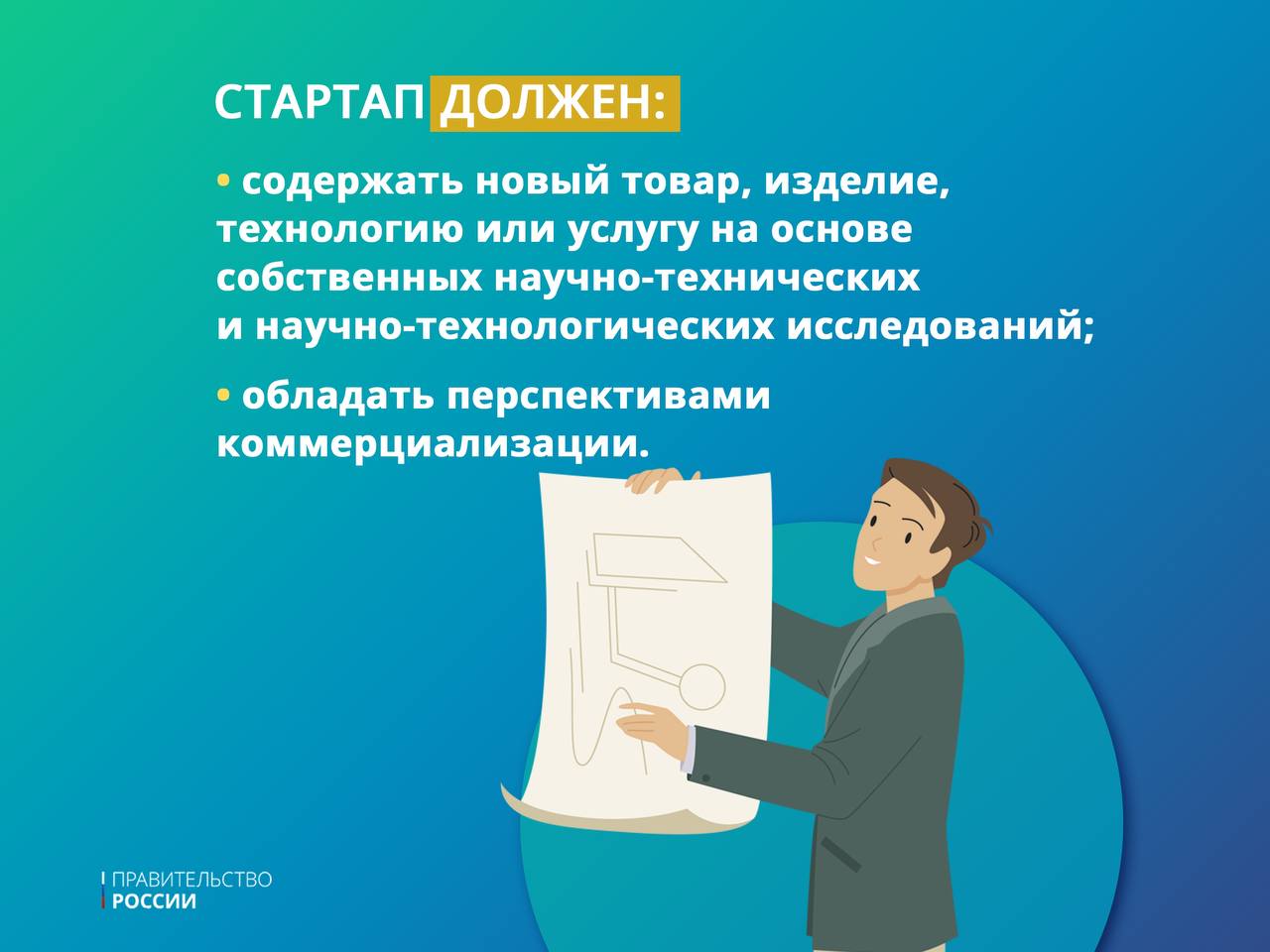 СТАРТАП ДОЛЖЕН:

• содержать новый товар, изделие, технологию или услугу на основе собственных научно-технических и научно-технологических исследований;

• обладать перспективами коммерциализации.

ПРАВИТЕЛЬСТВО
РОССИИ